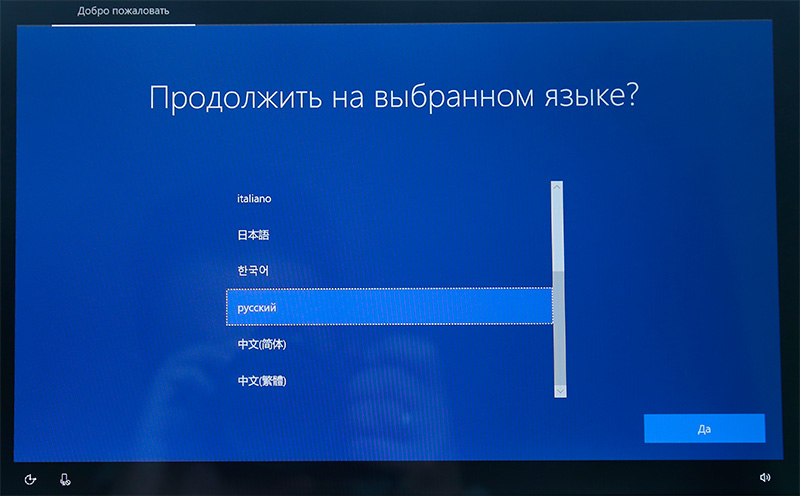 Добро пожаловать

Продолжить на выбранном языке?

italiano

日本語

한국어

русский

中文(简体)

中文(繁體)

Да